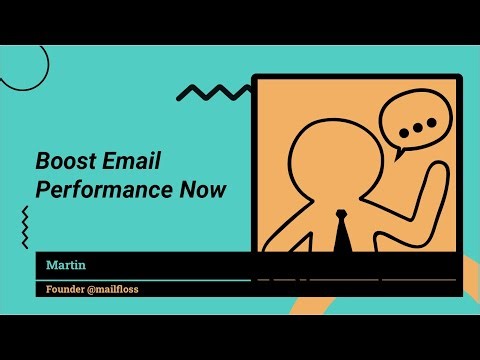 Boost Email Performance Now

Martin

Founder @mailfloss